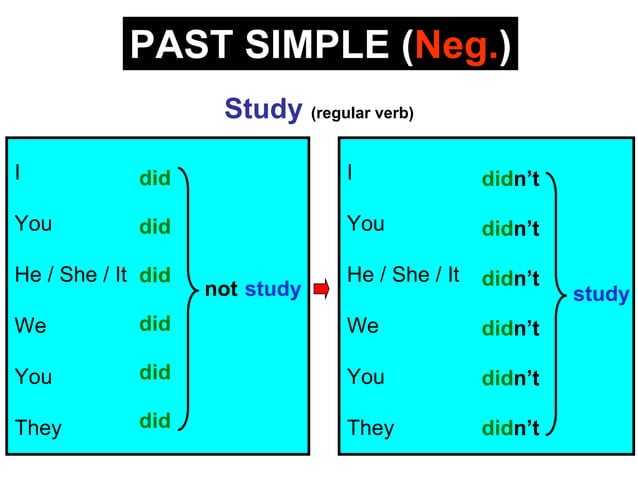 PAST SIMPLE (Neg.)

Study (regular verb)

I did
You did
He / She / It did
We did
You did
They did
not study

I didn't
You didn't
He / She / It didn't
We didn't
You didn't
They didn't
study